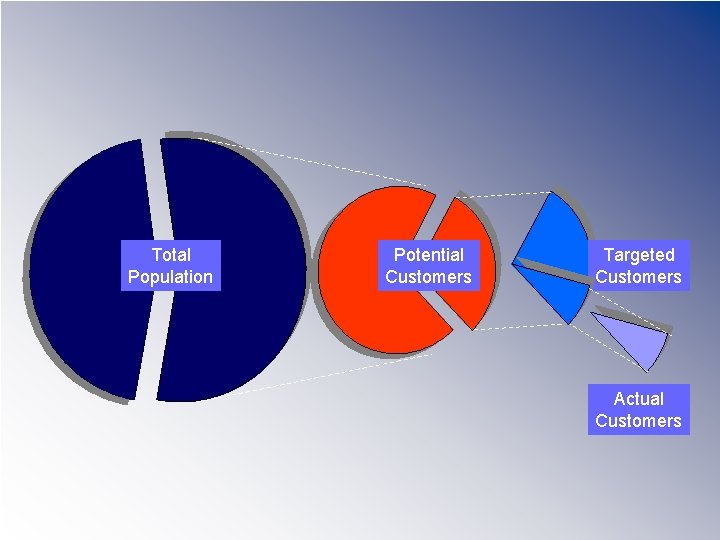 Total Population

Potential Customers

Targeted Customers

Actual Customers